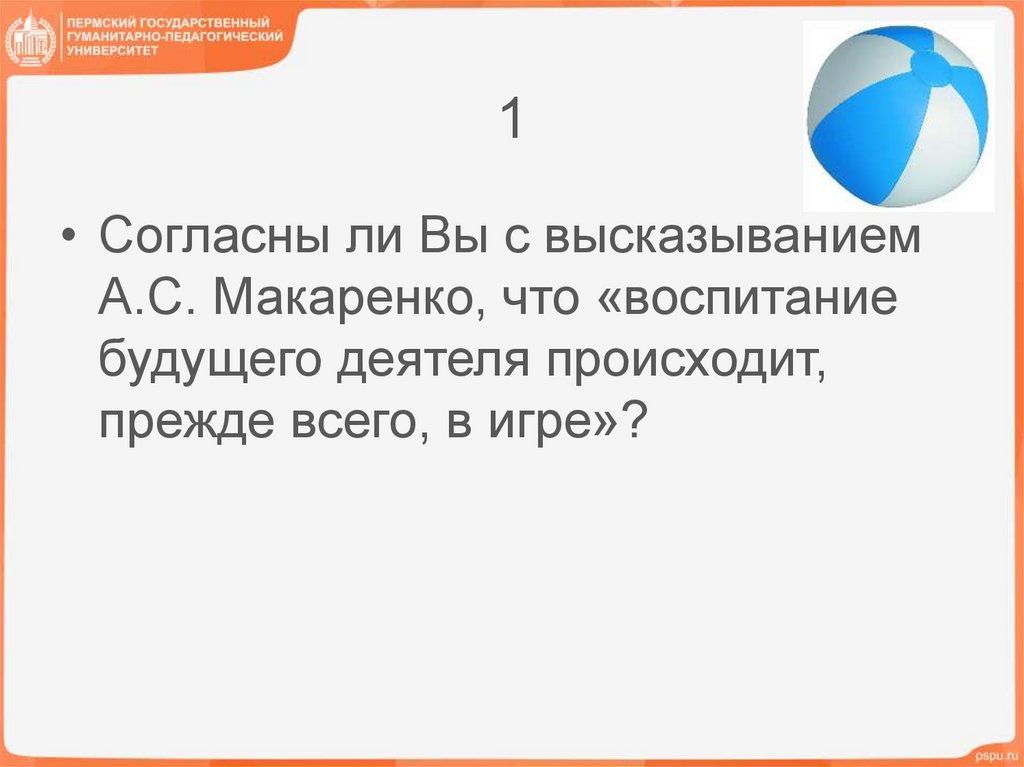 ПЕРМСКИЙ ГОСУДАРСТВЕННЫЙ ГУМАНИТАРНО-ПЕДАГОГИЧЕСКИЙ УНИВЕРСИТЕТ

1

• Согласны ли Вы с высказыванием А.С. Макаренко, что «воспитание будущего деятеля происходит, прежде всего, в игре»?

pspu.ru